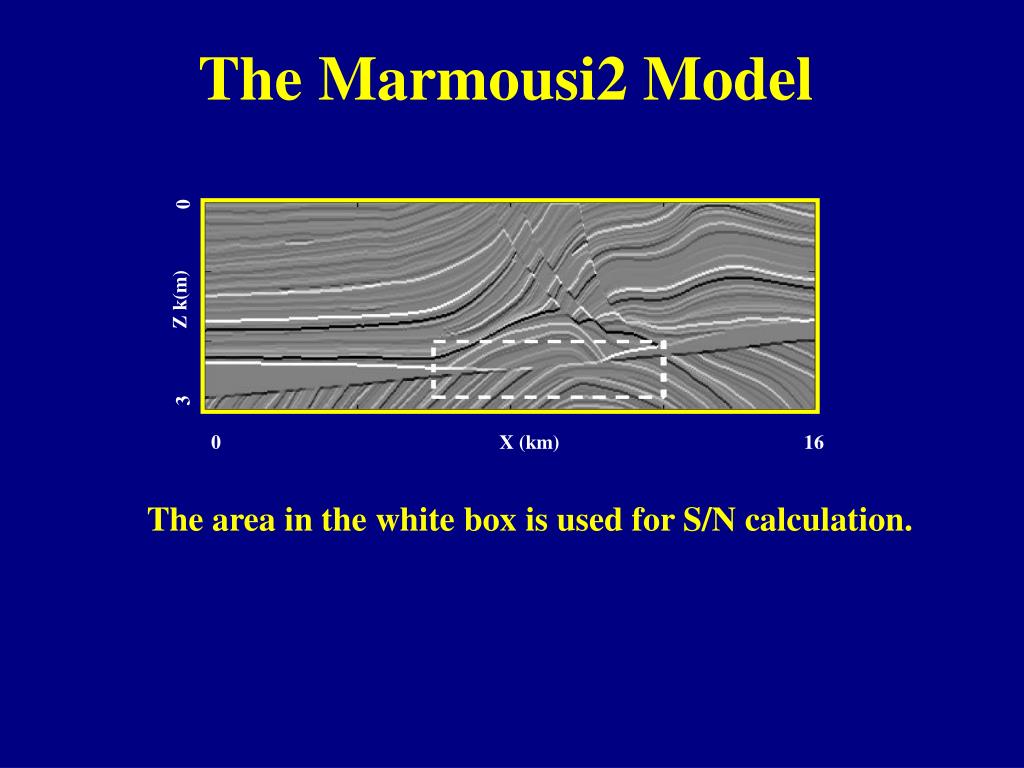 The Marmousi2 Model

0

Z k(m)

3

0

X (km)

16

The area in the white box is used for S/N calculation.